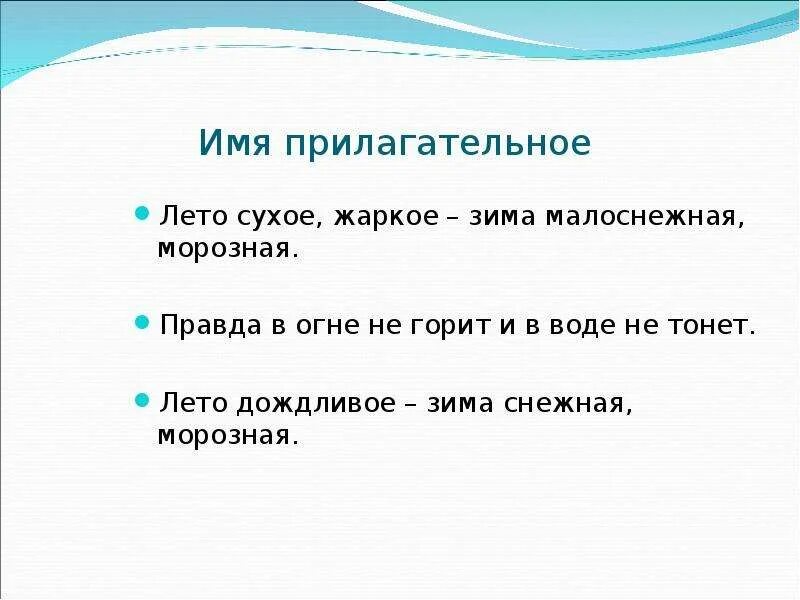 Имя прилагательное

Лето сухое, жаркое – зима малоснежная, морозная.

Правда в огне не горит и в воде не тонет.

Лето дождливое – зима снежная, морозная.